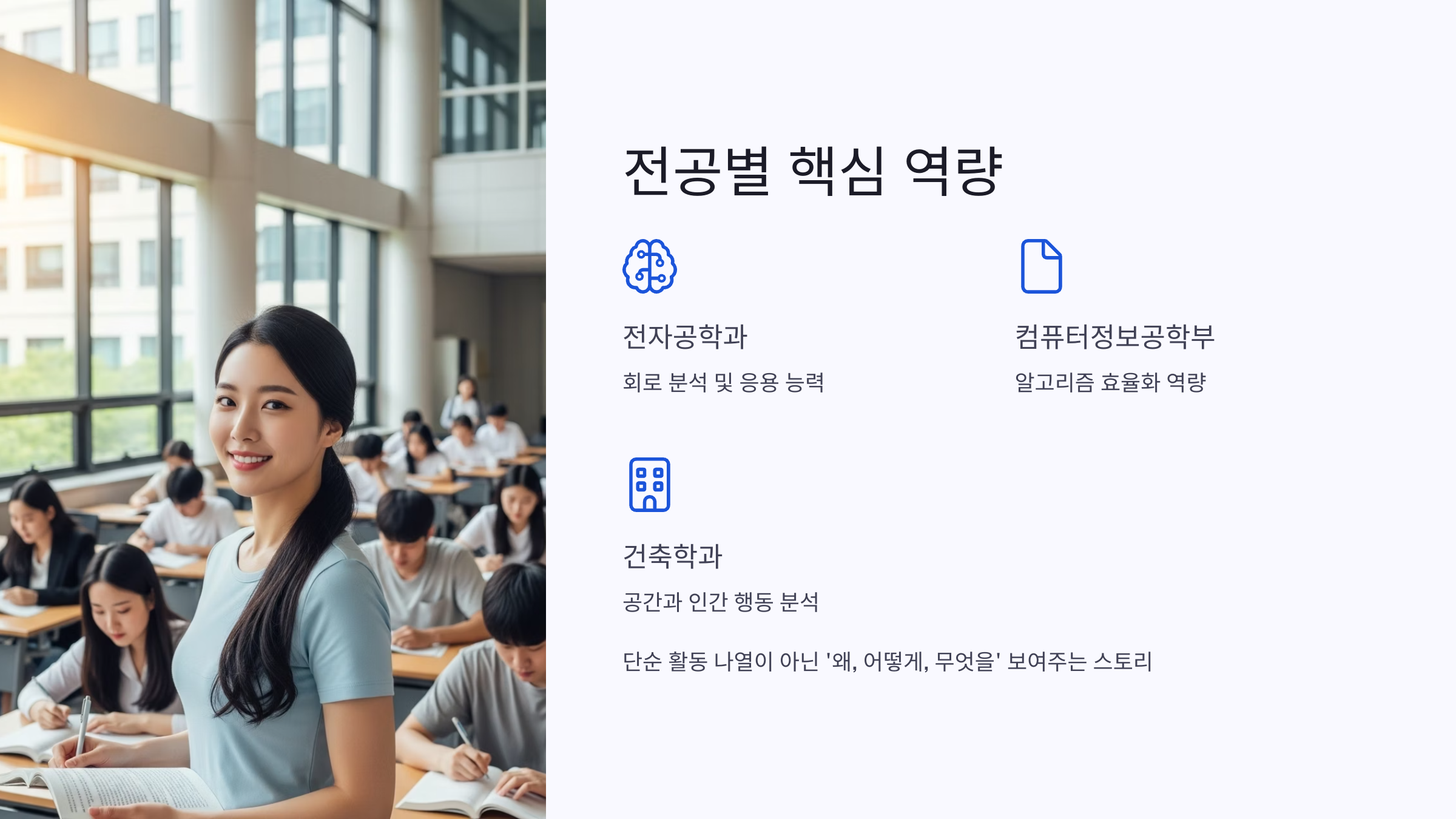 전공별 핵심 역량

전자공학과

회로 분석 및 응용 능력

컴퓨터정보공학부

알고리즘 효율화 역량

건축학과

공간과 인간 행동 분석

단순 활동 나열이 아닌 '왜, 어떻게, 무엇을' 보여주는 스토리